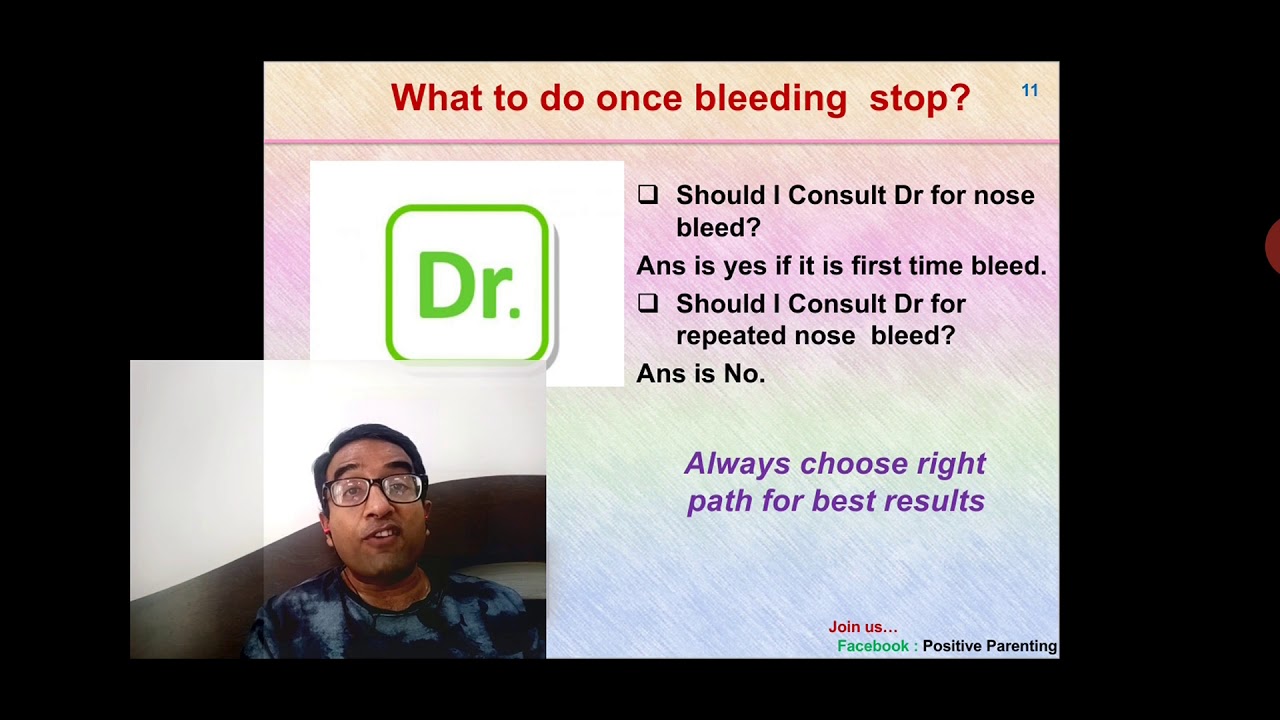 What to do once bleeding stop?

11

Dr.

❑ Should I Consult Dr for nose bleed?

Ans is yes if it is first time bleed.

❑ Should I Consult Dr for repeated nose bleed?

Ans is No.

Always choose right path for best results

Join us...
Facebook : Positive Parenting